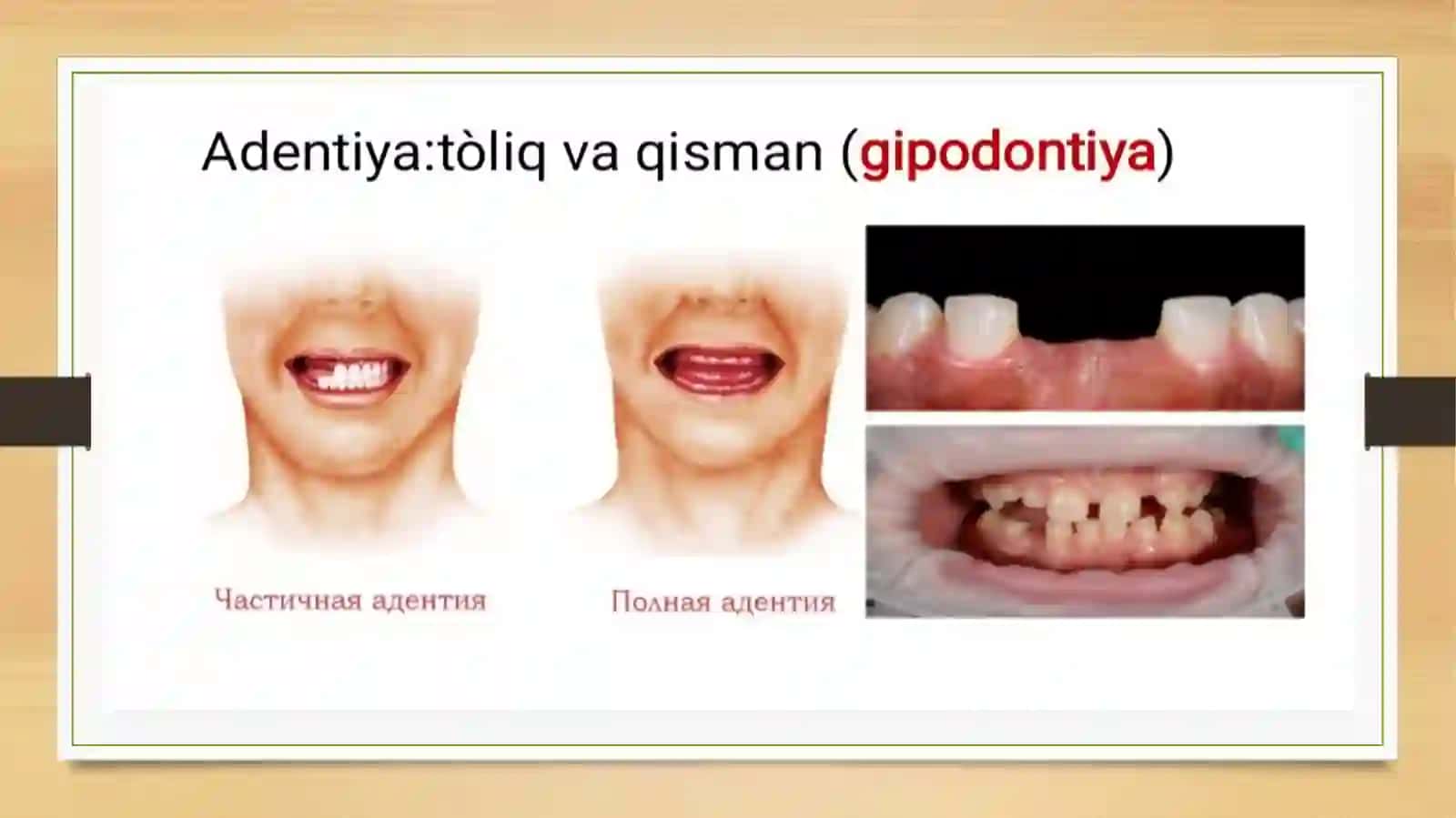 Adentiya:tòliq va qisman (gipodontiya)

Частичная адентия

Полная адентия